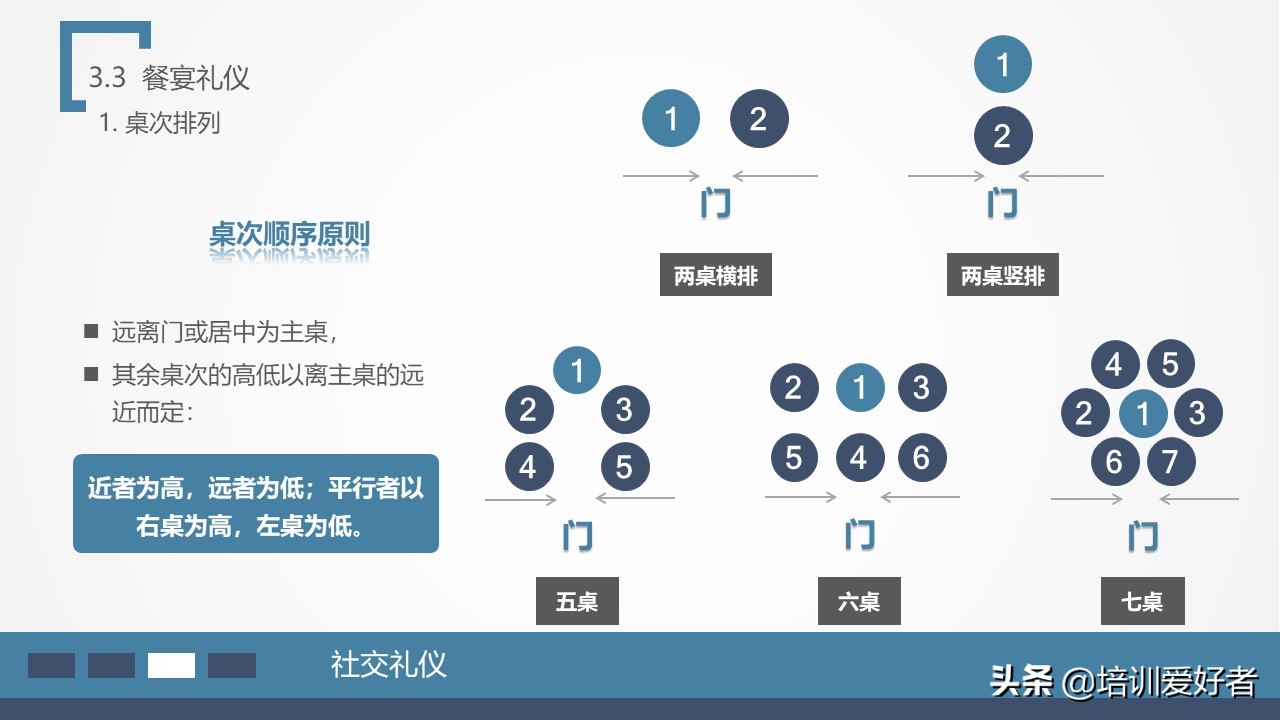 3.3 餐宴礼仪
1. 桌次排列

桌次顺序原则

■ 远离门或居中为主桌，
■ 其余桌次的高低以离主桌的远近而定：

近者为高，远者为低；平行者以右桌为高，左桌为低。

1 2
门
两桌横排

1
2
门
两桌竖排

1
2 3
4 5
门
五桌

2 1 3
5 4 6
门
六桌

4 5
2 1 3
6 7
门
七桌

社交礼仪

头条 @培训爱好者